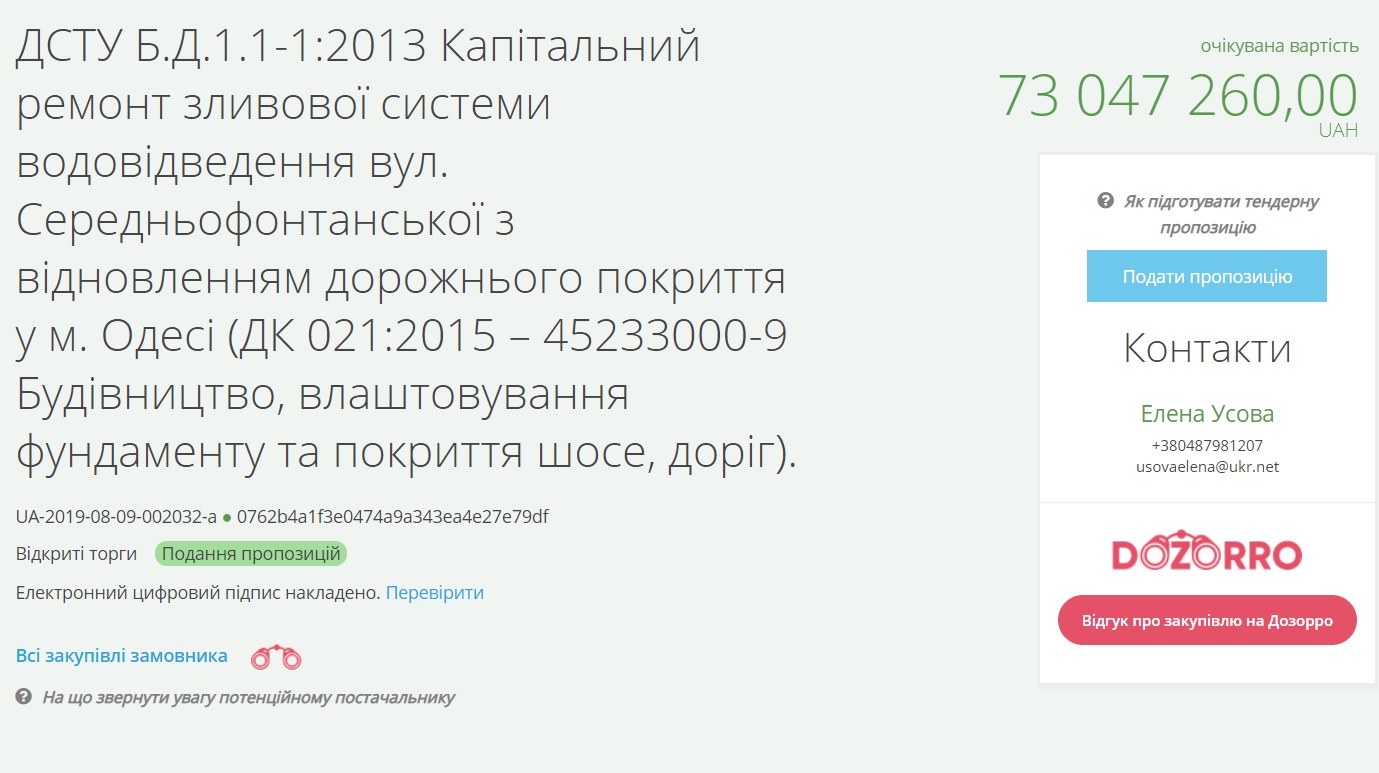 ДСТУ Б.Д.1.1-1:2013 Капітальний ремонт зливової системи водовідведення вул. Середньофонтанської з відновленням дорожнього покриття у м. Одесі (ДК 021:2015 – 45233000-9 Будівництво, влаштовування фундаменту та покриття шосе, доріг).

UA-2019-08-09-002032-a ● 0762b4a1f3e0474a9a343ea4e27e79df

Відкриті торги Подання пропозицій

Електронний цифровий підпис накладено. Перевірити

Всі закупівлі замовника

На що звернути увагу потенційному постачальнику

очікувана вартість
73 047 260,00
UAH

Як підготувати тендерну пропозицію

Подати пропозицію

Контакти

Елена Усова
+380487981207
usovaelena@ukr.net

DOZORRO

Відгук про закупівлю на Дозорро